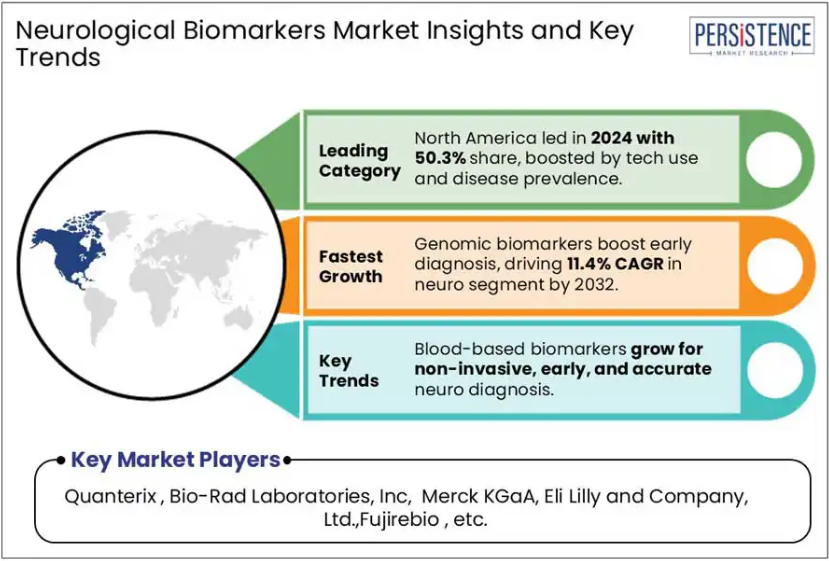 Neurological Biomarkers Market Insights and Key Trends

PERSISTENCE
MARKET RESEARCH

Leading Category

North America led in 2024 with 50.3% share, boosted by tech use and disease prevalence.

Fastest Growth

Genomic biomarkers boost early diagnosis, driving 11.4% CAGR in neuro segment by 2032.

Key Trends

Blood-based biomarkers grow for non-invasive, early, and accurate neuro diagnosis.

Key Market Players

Quanterix , Bio-Rad Laboratories, Inc, Merck KGaA, Eli Lilly and Company, Ltd.,Fujirebio , etc.